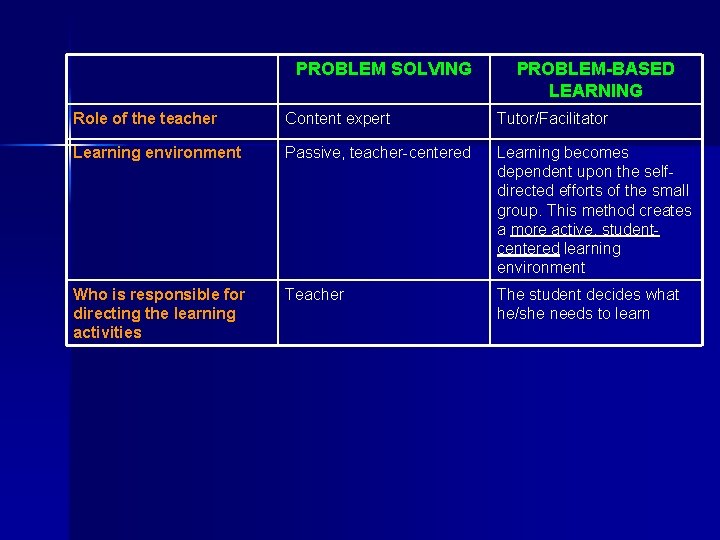 | | PROBLEM SOLVING | PROBLEM-BASED LEARNING |
|---|---|---|
| Role of the teacher | Content expert | Tutor/Facilitator |
| Learning environment | Passive, teacher-centered | Learning becomes dependent upon the self-directed efforts of the small group. This method creates a more active, student-centered learning environment |
| Who is responsible for directing the learning activities | Teacher | The student decides what he/she needs to learn |